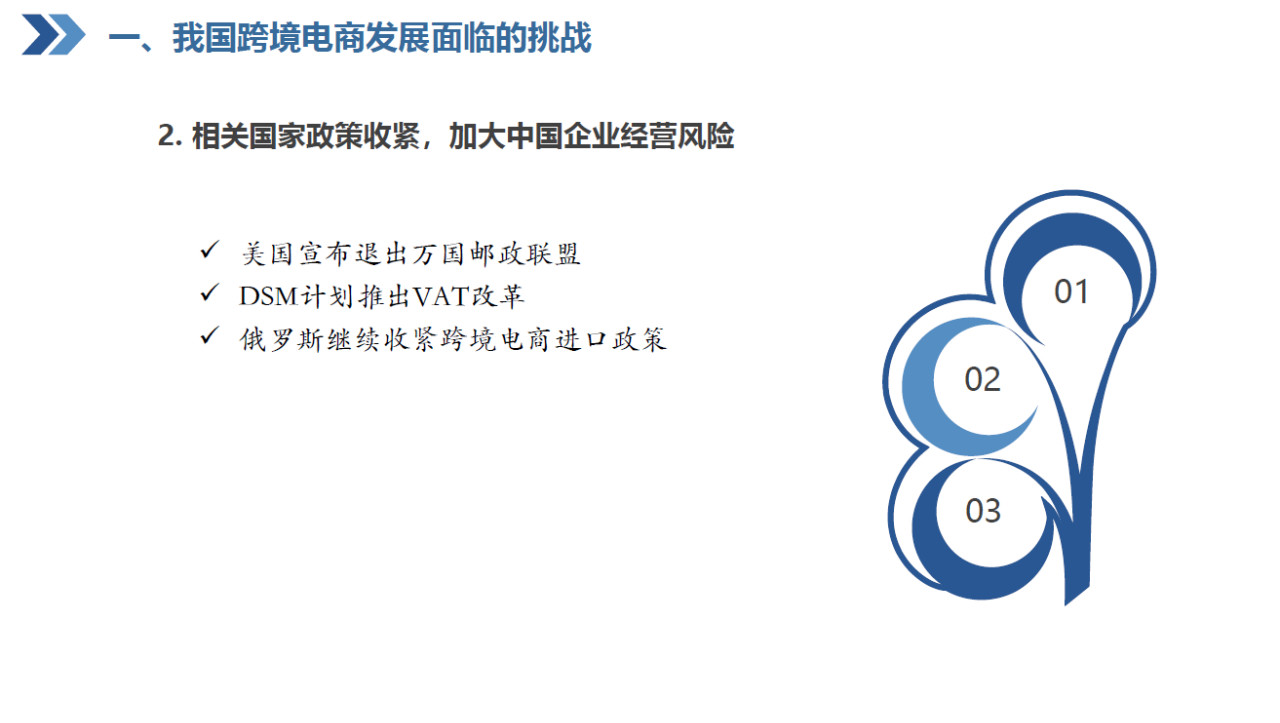 一、我国跨境电商发展面临的挑战

2. 相关国家政策收紧，加大中国企业经营风险

✓ 美国宣布退出万国邮政联盟
✓ DSM计划推出VAT改革
✓ 俄罗斯继续收紧跨境电商进口政策

01
02
03